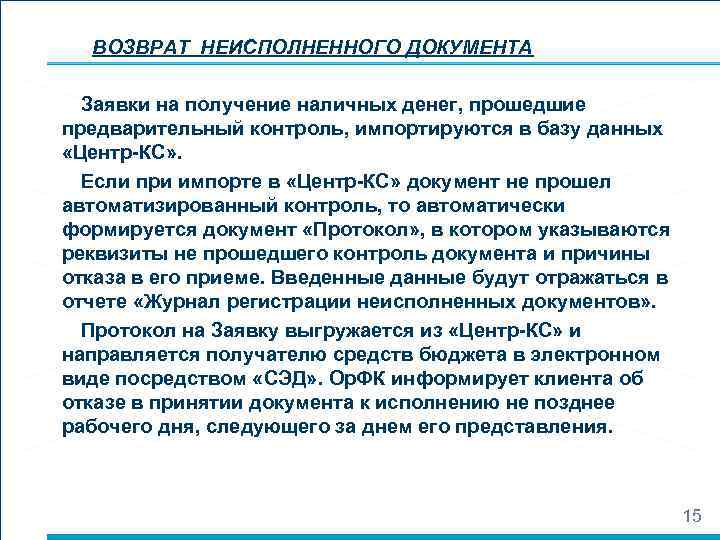 ВОЗВРАТ НЕИСПОЛНЕННОГО ДОКУМЕНТА

Заявки на получение наличных денег, прошедшие предварительный контроль, импортируются в базу данных «Центр-КС».

Если при импорте в «Центр-КС» документ не прошел автоматизированный контроль, то автоматически формируется документ «Протокол», в котором указываются реквизиты не прошедшего контроль документа и причины отказа в его приеме. Введенные данные будут отражаться в отчете «Журнал регистрации неисполненных документов».

Протокол на Заявку выгружается из «Центр-КС» и направляется получателю средств бюджета в электронном виде посредством «СЭД». ОрФК информирует клиента об отказе в принятии документа к исполнению не позднее рабочего дня, следующего за днем его представления.

15